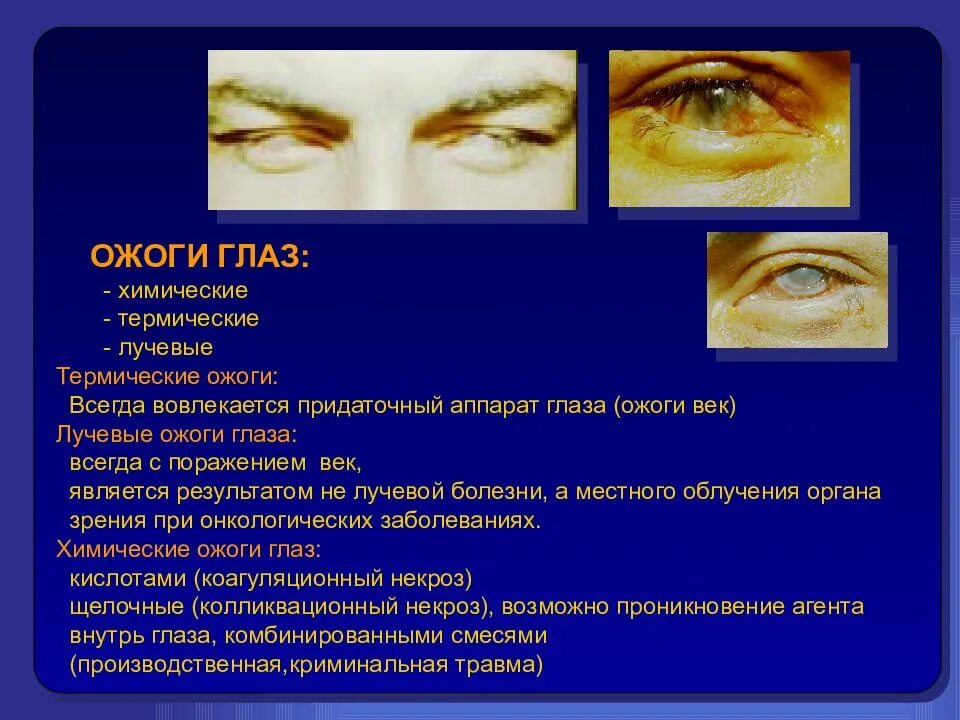 ОЖОГИ ГЛАЗ:
- химические
- термические
- лучевые

Термические ожоги:
Всегда вовлекается придаточный аппарат глаза (ожоги век)

Лучевые ожоги глаза:
всегда с поражением век,
является результатом не лучевой болезни, а местного облучения органа зрения при онкологических заболеваниях.

Химические ожоги глаз:
кислотами (коагуляционный некроз)
щелочные (колликвационный некроз), возможно проникновение агента внутрь глаза, комбинированными смесями
(производственная,криминальная травма)